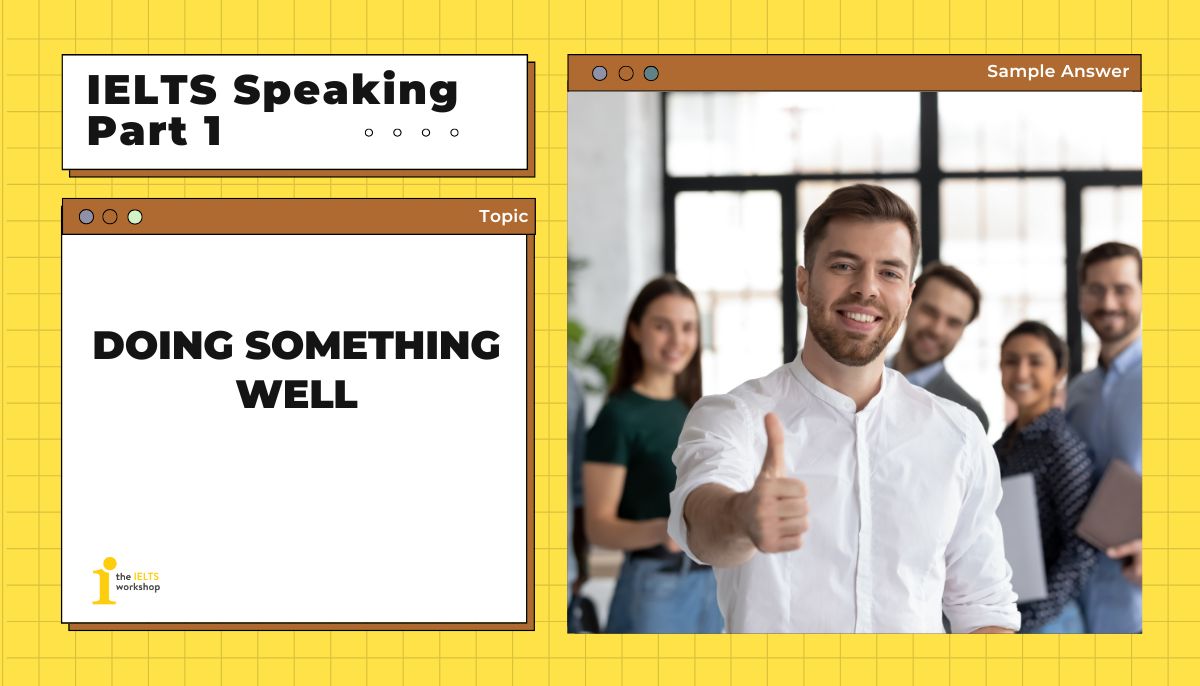 IELTS Speaking Part 1

Topic

DOING SOMETHING WELL

the IELTS workshop

Sample Answer